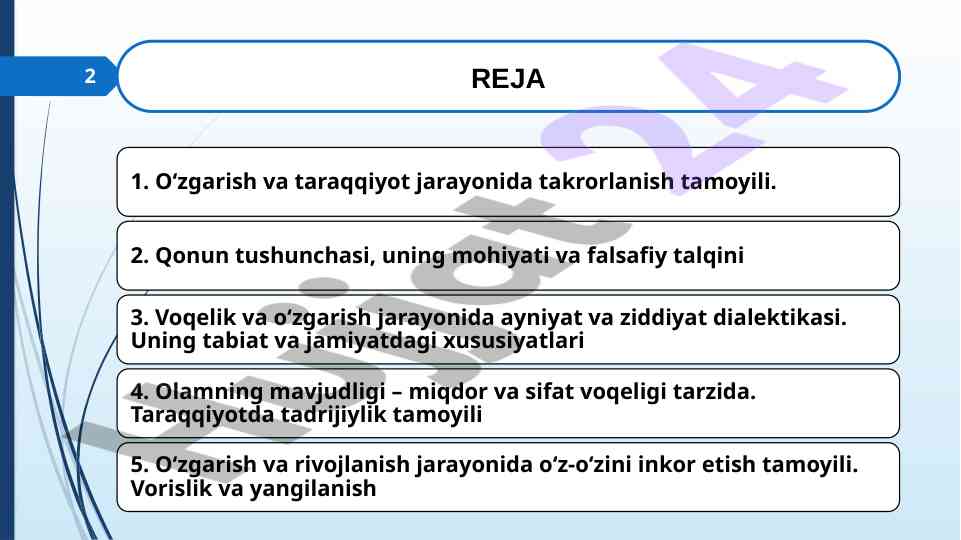 2

REJA

1. O‘zgarish va taraqqiyot jarayonida takrorlanish tamoyili.

2. Qonun tushunchasi, uning mohiyati va falsafiy talqini

3. Voqelik va o‘zgarish jarayonida ayniyat va ziddiyat dialektikasi. Uning tabiat va jamiyatdagi xususiyatlari

4. Olamning mavjudligi – miqdor va sifat voqeligi tarzida. Taraqqiyotda tadrijiylik tamoyili

5. O‘zgarish va rivojlanish jarayonida o‘z-o‘zini inkor etish tamoyili. Vorislik va yangilanish

Hujjat24